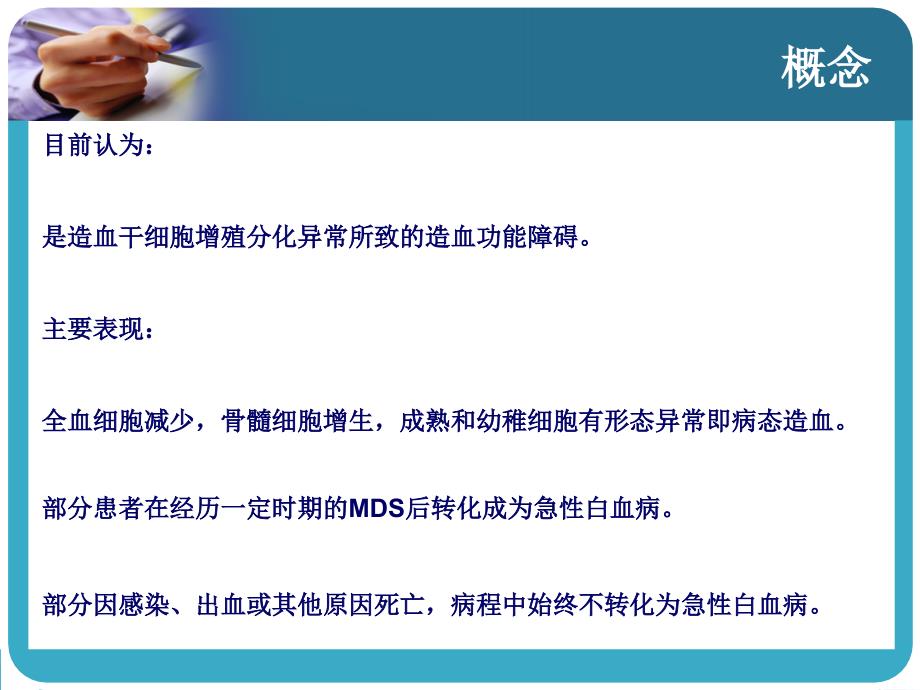 概念

目前认为：

是造血干细胞增殖分化异常所致的造血功能障碍。

主要表现：

全血细胞减少，骨髓细胞增生，成熟和幼稚细胞有形态异常即病态造血。

部分患者在经历一定时期的MDS后转化成为急性白血病。

部分因感染、出血或其他原因死亡，病程中始终不转化为急性白血病。